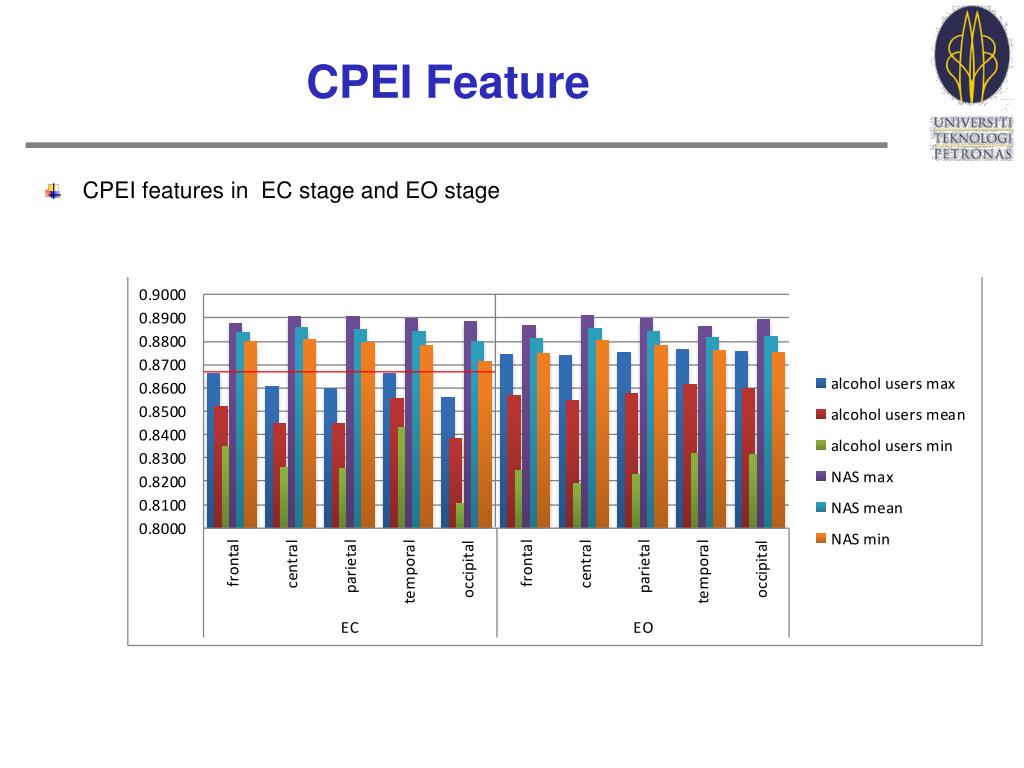 CPEI Feature

UNIVERSITI TEKNOLOGI PETRONAS

CPEI features in EC stage and EO stage

0.9000
0.8900
0.8800
0.8700
0.8600
0.8500
0.8400
0.8300
0.8200
0.8100
0.8000

frontal central parietal temporal occipital frontal central parietal temporal occipital

EC EO

alcohol users max
alcohol users mean
alcohol users min
NAS max
NAS mean
NAS min